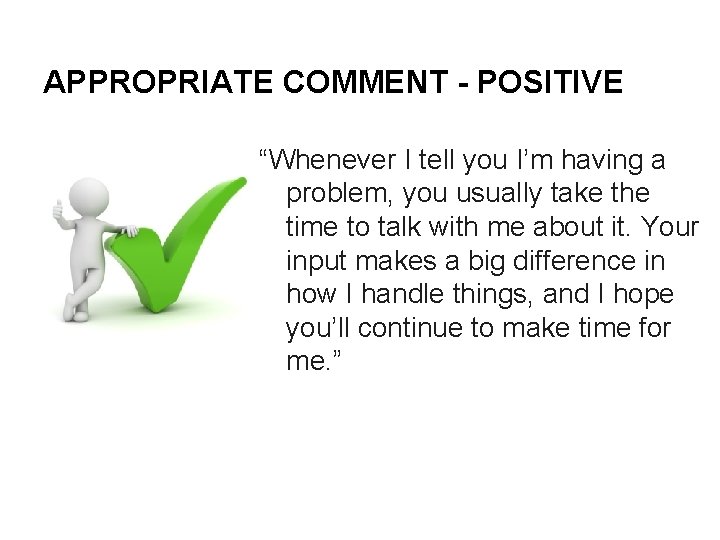 APPROPRIATE COMMENT - POSITIVE

“Whenever I tell you I’m having a problem, you usually take the time to talk with me about it. Your input makes a big difference in how I handle things, and I hope you’ll continue to make time for me.”